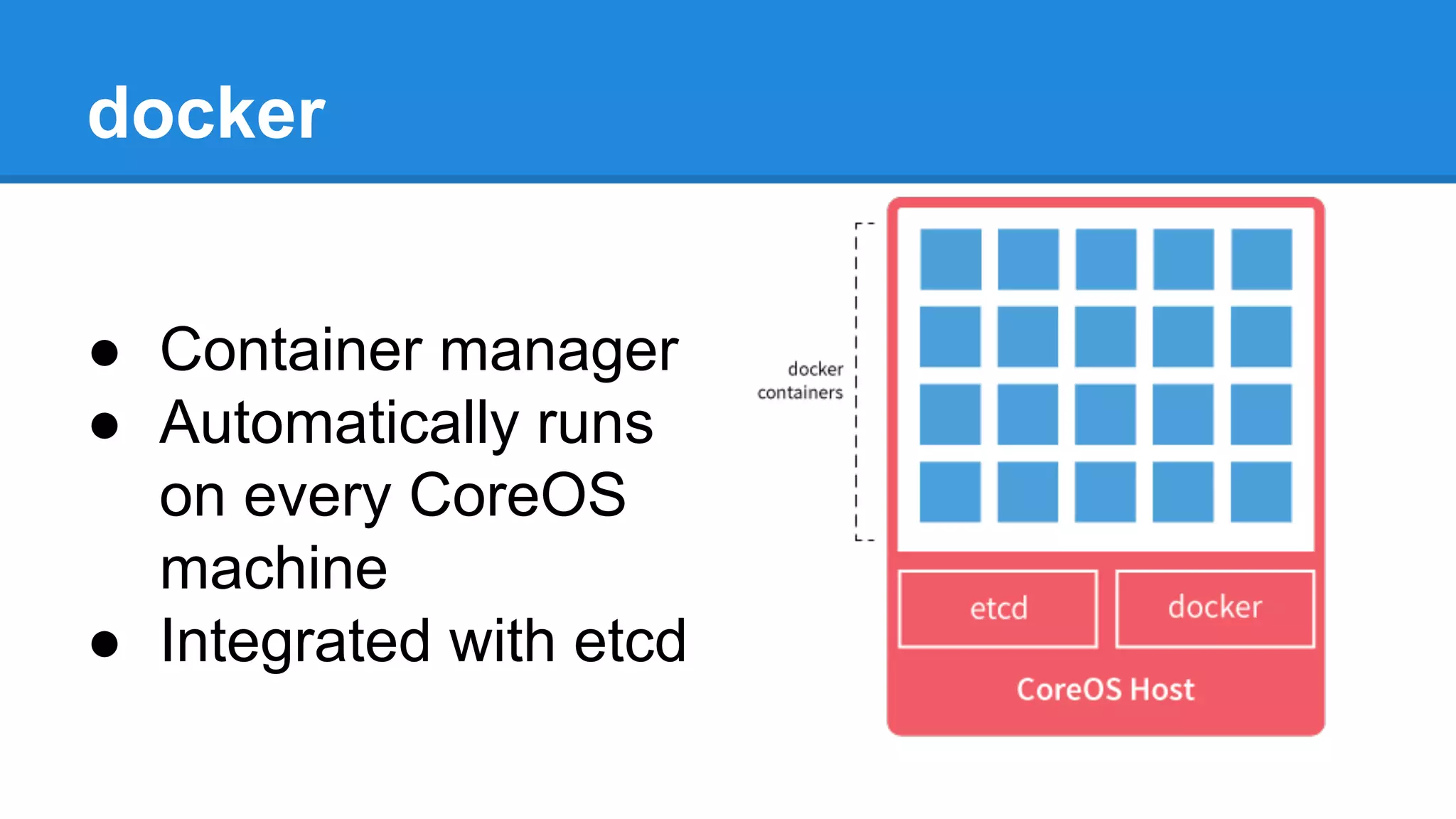 docker

● Container manager
● Automatically runs on every CoreOS machine
● Integrated with etcd

docker containers

etcd

docker

CoreOS Host